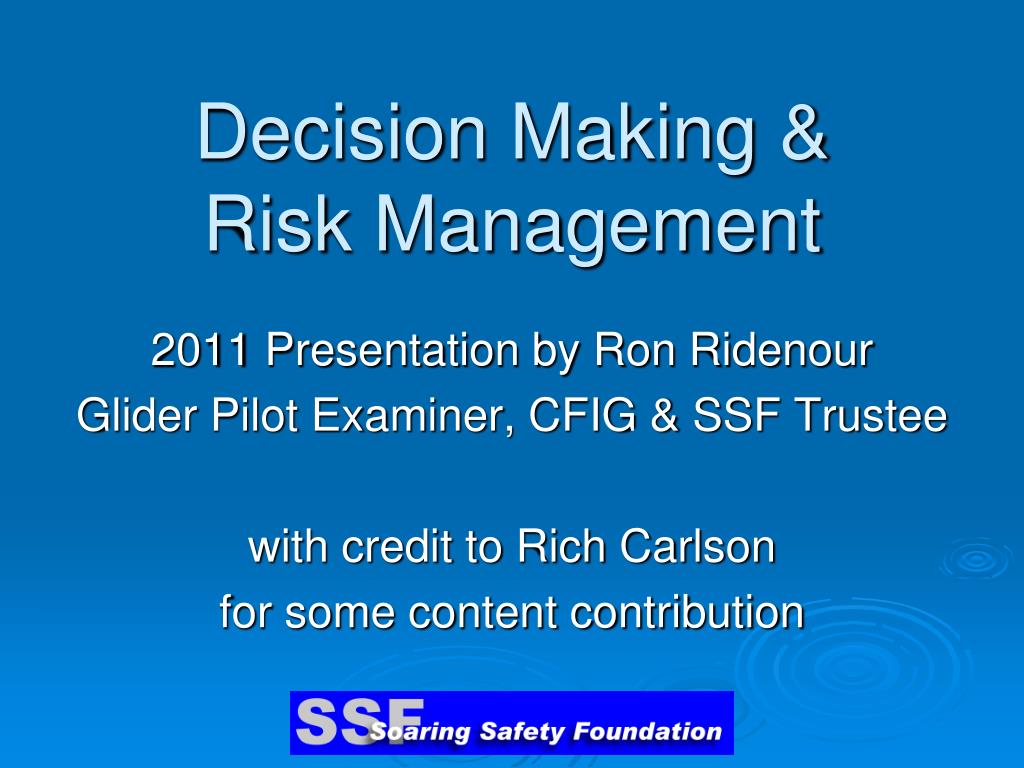 Decision Making & Risk Management

2011 Presentation by Ron Ridenour
Glider Pilot Examiner, CFIG & SSF Trustee

with credit to Rich Carlson
for some content contribution

SSF Soaring Safety Foundation